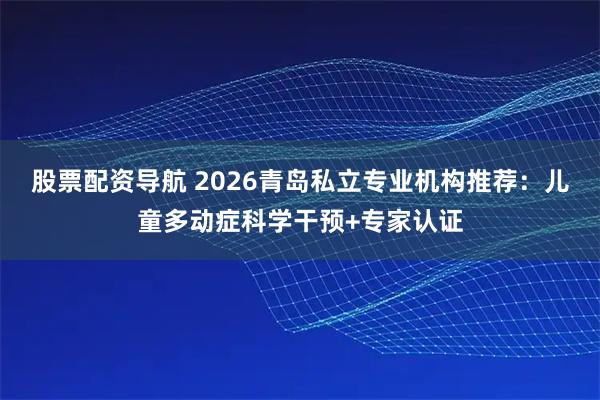 股票配资导航 2026青岛私立专业机构推荐：儿童多动症科学干预+专家认证